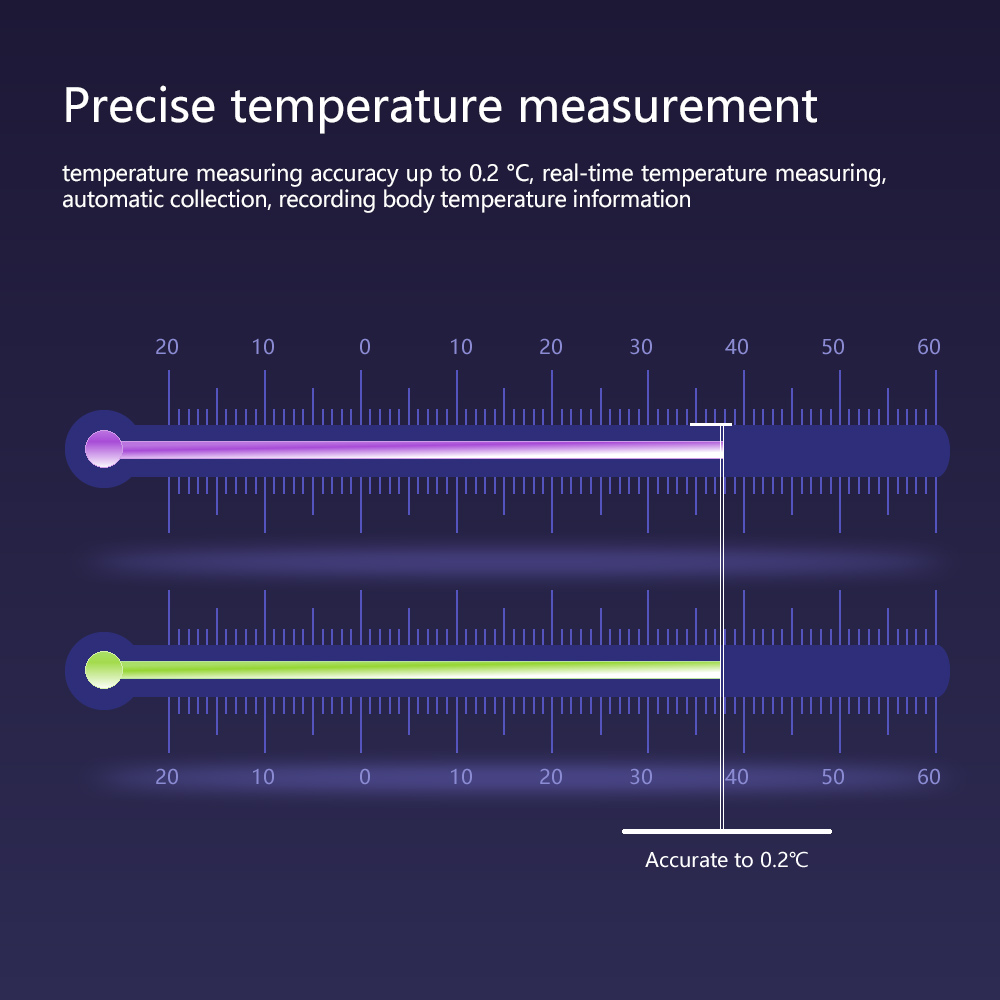 Precise temperature measurement

temperature measuring accuracy up to 0.2 °C, real-time temperature measuring, automatic collection, recording body temperature information

20 10 0 10 20 30 40 50 60

20 10 0 10 20 30 40 50 60

Accurate to 0.2℃